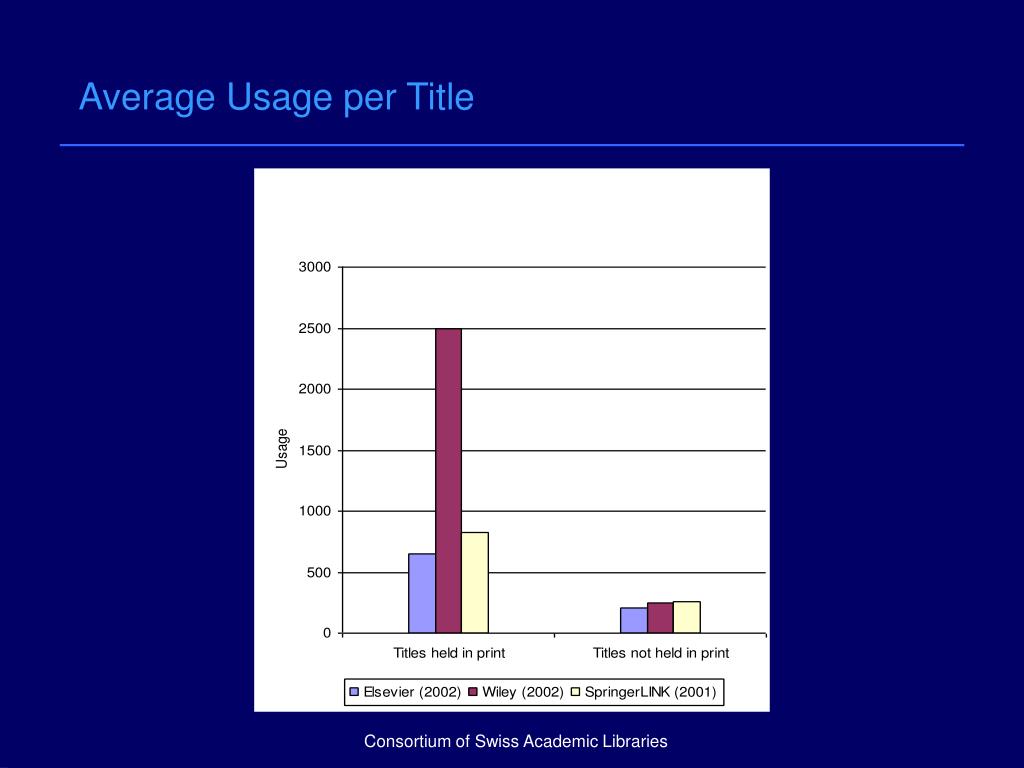 Average Usage per Title

3000
2500
2000
1500
1000
500
0

Usage

Titles held in print
Titles not held in print

Elsevier (2002) Wiley (2002) SpringerLINK (2001)

Consortium of Swiss Academic Libraries